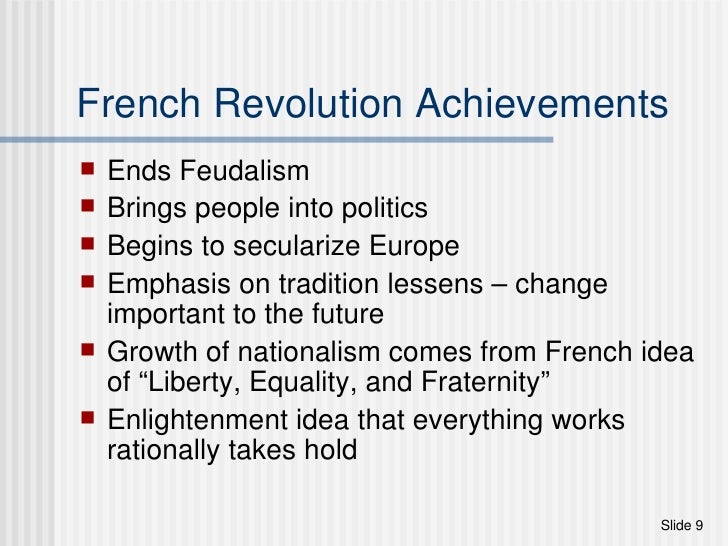 French Revolution Achievements

- Ends Feudalism
- Brings people into politics
- Begins to secularize Europe
- Emphasis on tradition lessens – change important to the future
- Growth of nationalism comes from French idea of “Liberty, Equality, and Fraternity”
- Enlightenment idea that everything works rationally takes hold

Slide 9